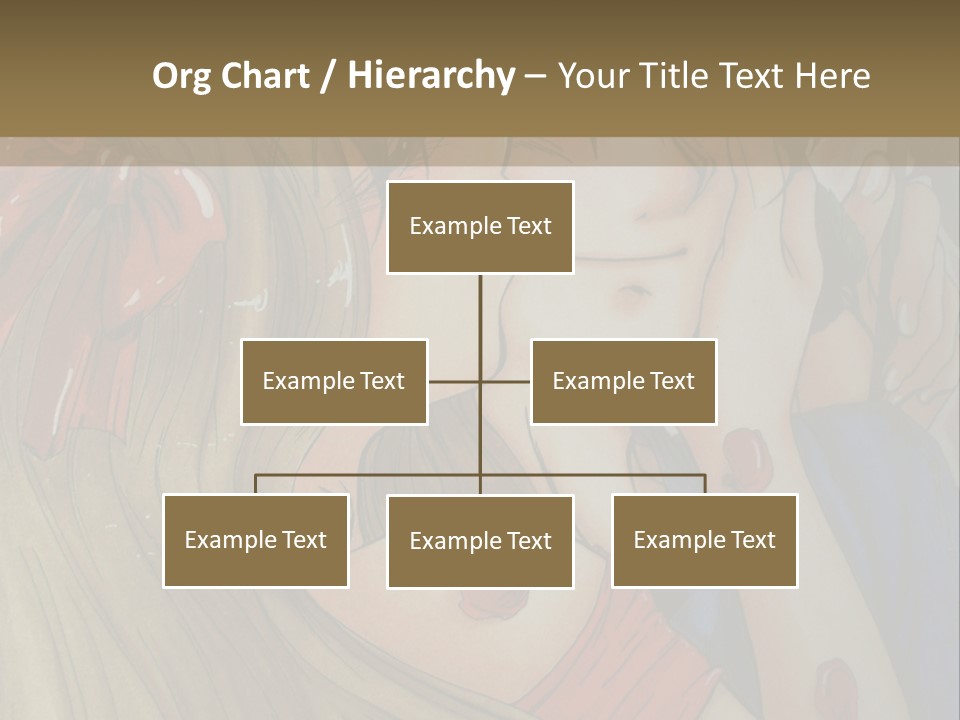 Org Chart / Hierarchy – Your Title Text Here

Example Text

Example Text

Example Text

Example Text

Example Text

Example Text